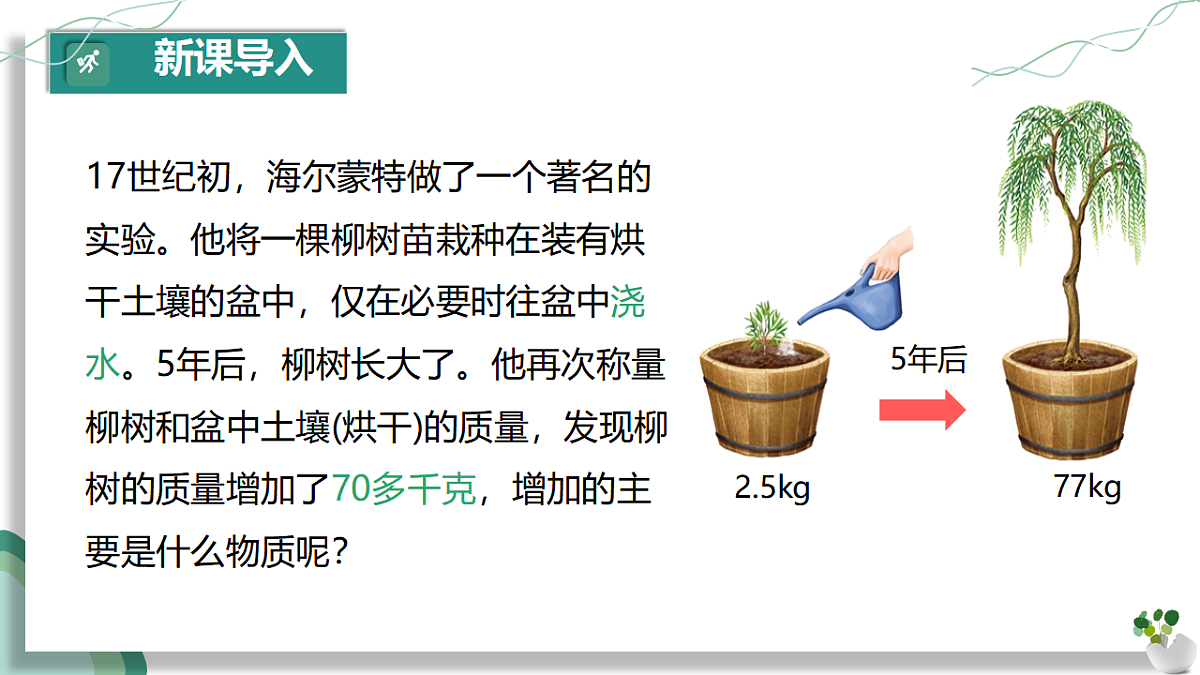 新课导入

17世纪初，海尔蒙特做了一个著名的实验。他将一棵柳树苗栽种在装有烘干土壤的盆中，仅在必要时往盆中浇水。5年后，柳树长大了。他再次称量柳树和盆中土壤(烘干)的质量，发现柳树的质量增加了70多千克，增加的主要是什么物质呢？

5年后

2.5kg

77kg